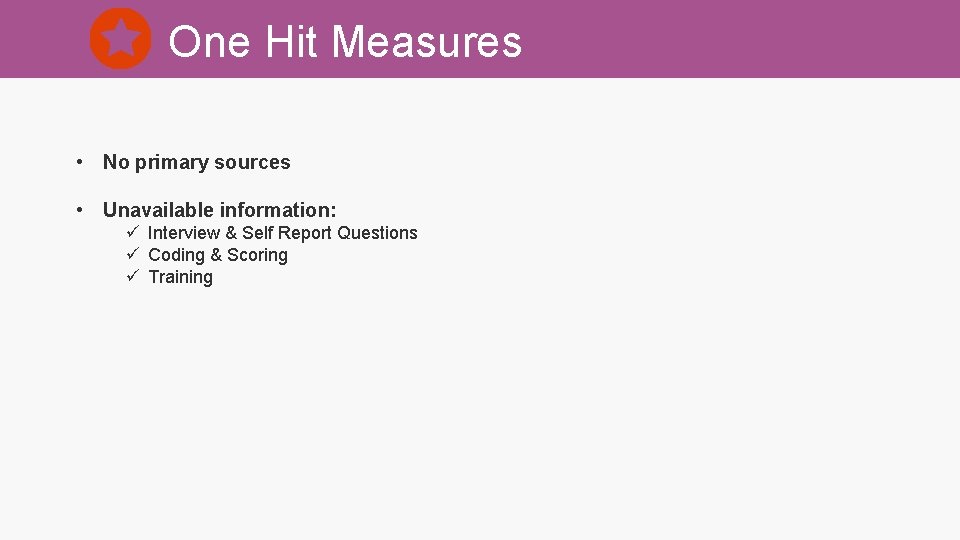 One Hit Measures

• No primary sources

• Unavailable information:
✓ Interview & Self Report Questions
✓ Coding & Scoring
✓ Training